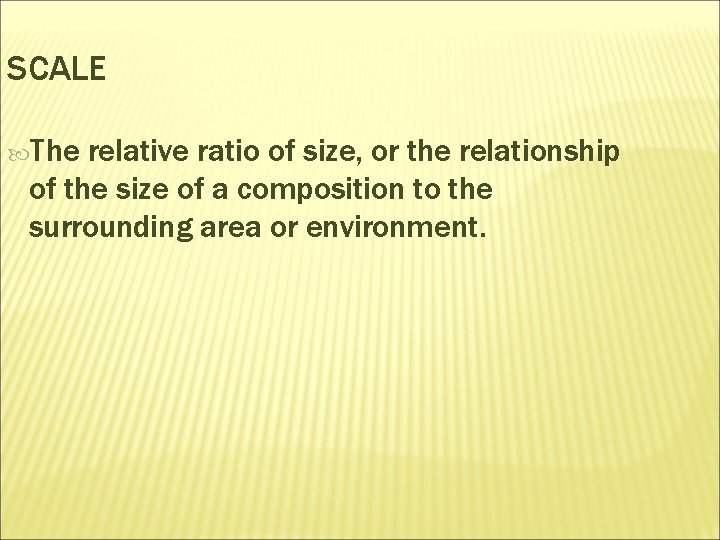 SCALE

The relative ratio of size, or the relationship of the size of a composition to the surrounding area or environment.